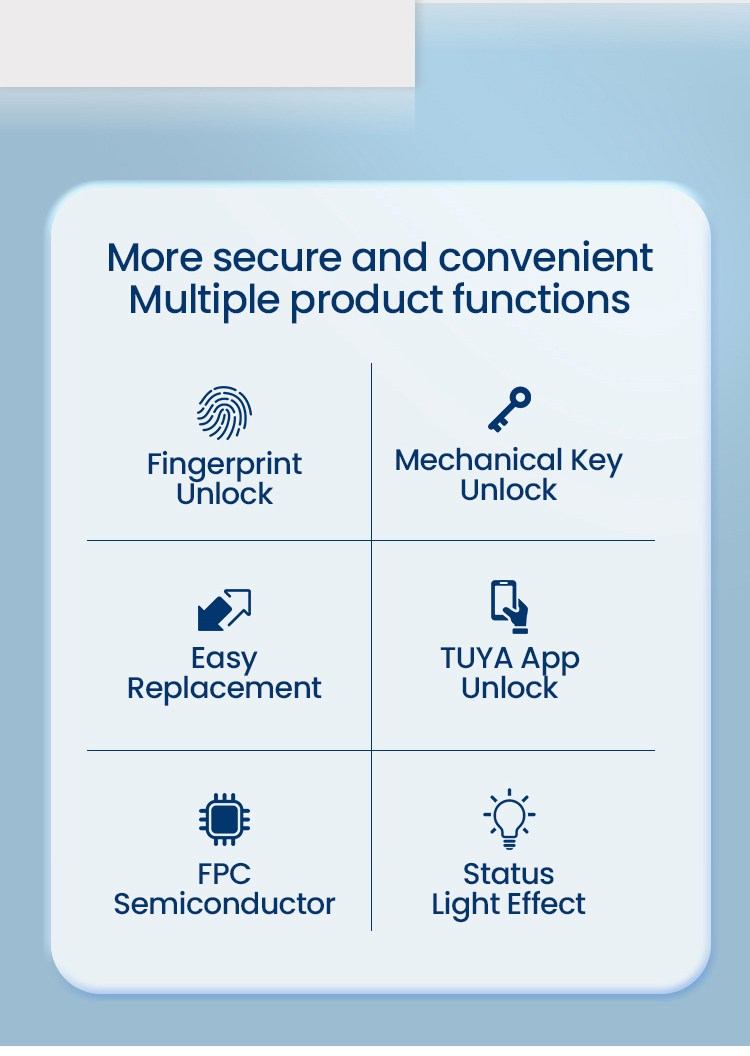 More secure and convenient
Multiple product functions

Fingerprint Unlock

Mechanical Key Unlock

Easy Replacement

TUYA App Unlock

FPC Semiconductor

Status Light Effect